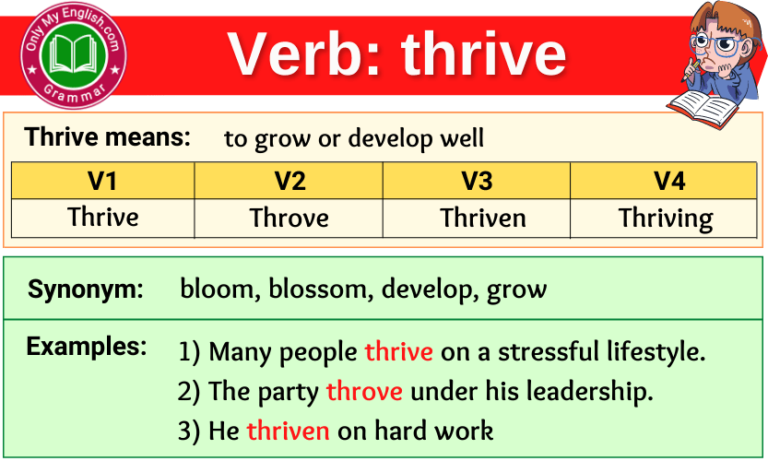 Only My English.com
Grammar

Verb: thrive

Thrive means: to grow or develop well

| V1 | V2 | V3 | V4 |
|---|---|---|---|
| Thrive | Throve | Thriven | Thriving |

Synonym: bloom, blossom, develop, grow

Examples:
1) Many people thrive on a stressful lifestyle.
2) The party throve under his leadership.
3) He thriven on hard work